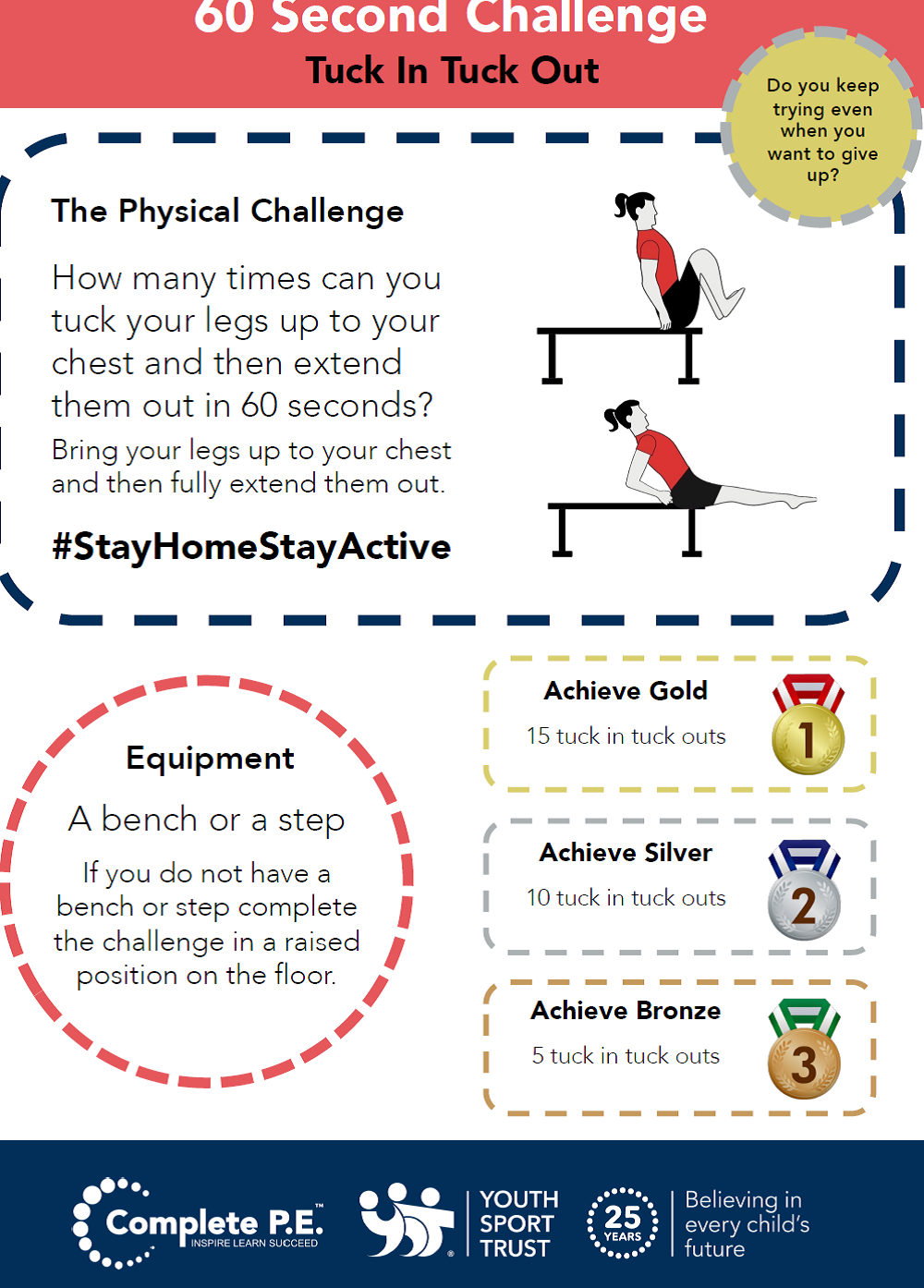 60 Second Challenge
Tuck In Tuck Out

Do you keep trying even when you want to give up?

The Physical Challenge

How many times can you tuck your legs up to your chest and then extend them out in 60 seconds?

Bring your legs up to your chest and then fully extend them out.

#StayHomeStayActive

Equipment

A bench or a step

If you do not have a bench or step complete the challenge in a raised position on the floor.

Achieve Gold
15 tuck in tuck outs
1

Achieve Silver
10 tuck in tuck outs
2

Achieve Bronze
5 tuck in tuck outs
3

Complete P.E.™
INSPIRE LEARN SUCCEED

YOUTH SPORT TRUST

25 YEARS

Believing in every child's future